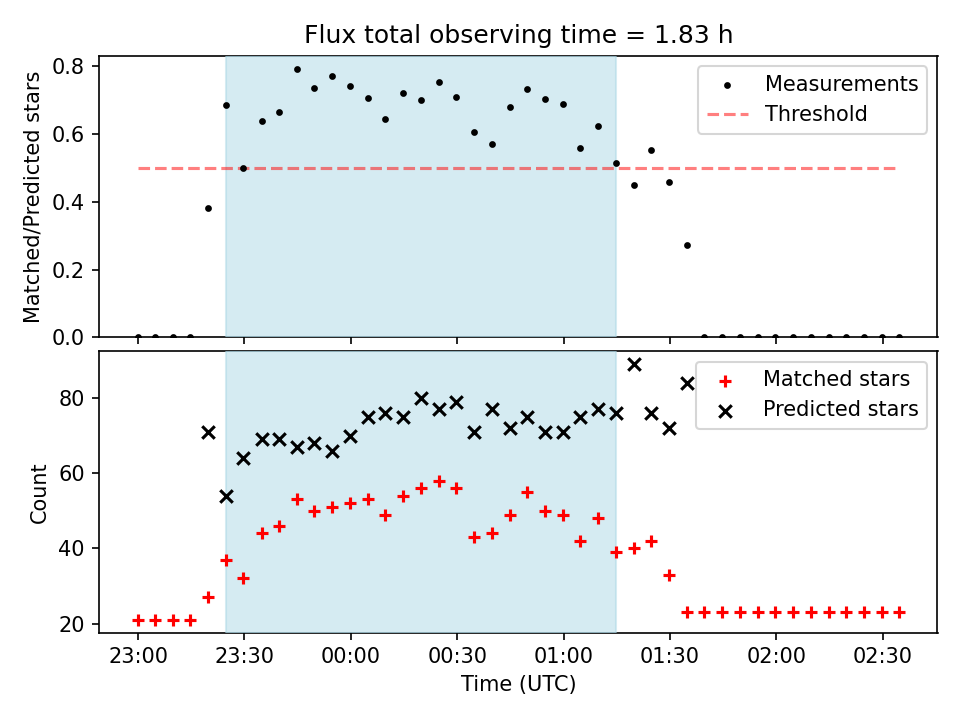 Flux total observing time = 1.83 h

Matched/Predicted stars
0.8
0.6
0.4
0.2
0.0
Measurements
Threshold

Count
80
60
40
20
Matched stars
Predicted stars

23:00 23:30 00:00 00:30 01:00 01:30 02:00 02:30
Time (UTC)